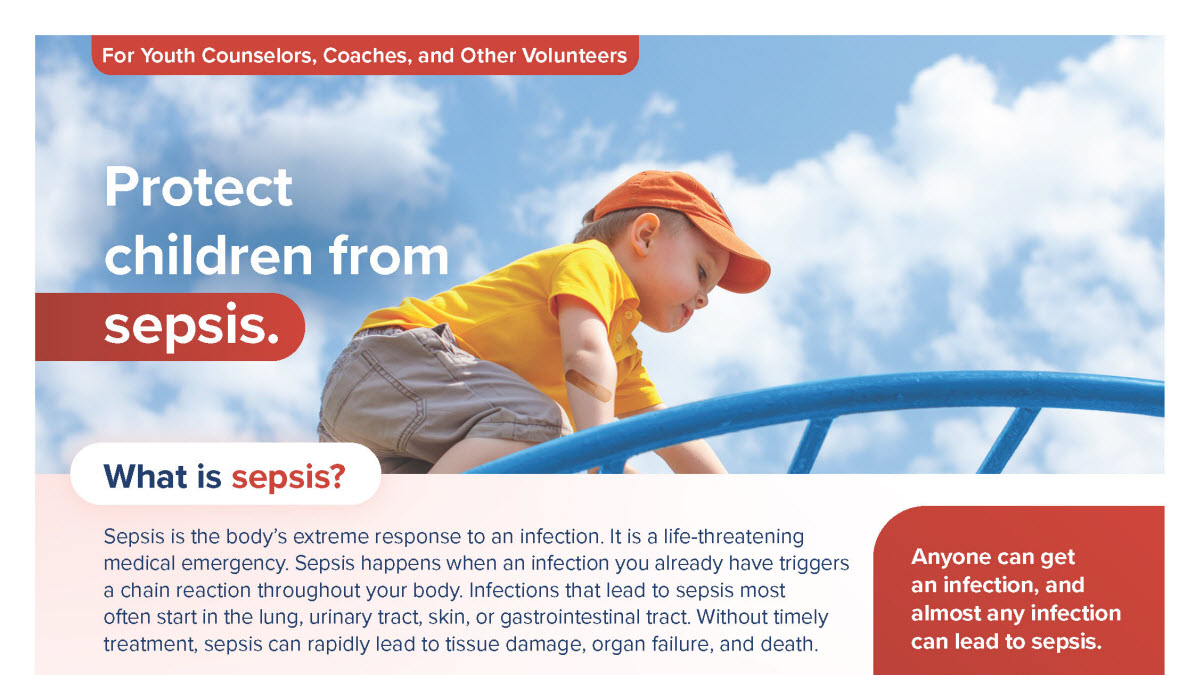 For Youth Counselors, Coaches, and Other Volunteers

Protect children from sepsis.

What is sepsis?

Sepsis is the body's extreme response to an infection. It is a life-threatening medical emergency. Sepsis happens when an infection you already have triggers a chain reaction throughout your body. Infections that lead to sepsis most often start in the lung, urinary tract, skin, or gastrointestinal tract. Without timely treatment, sepsis can rapidly lead to tissue damage, organ failure, and death.

Anyone can get an infection, and almost any infection can lead to sepsis.